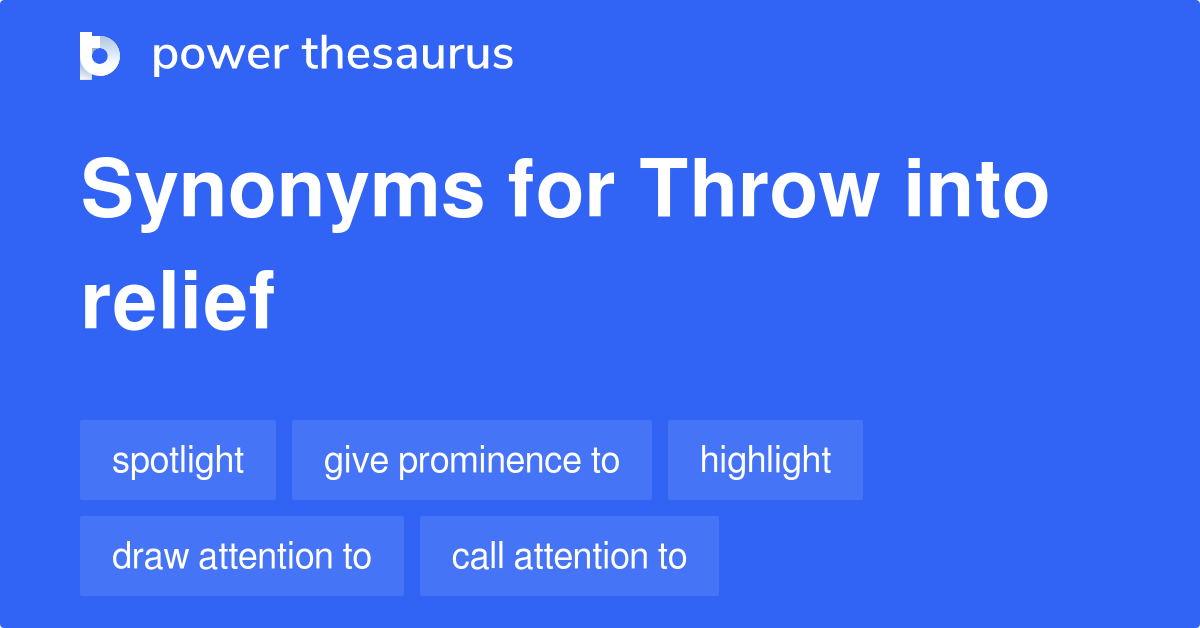 power thesaurus

Synonyms for Throw into relief

spotlight
give prominence to
highlight
draw attention to
call attention to